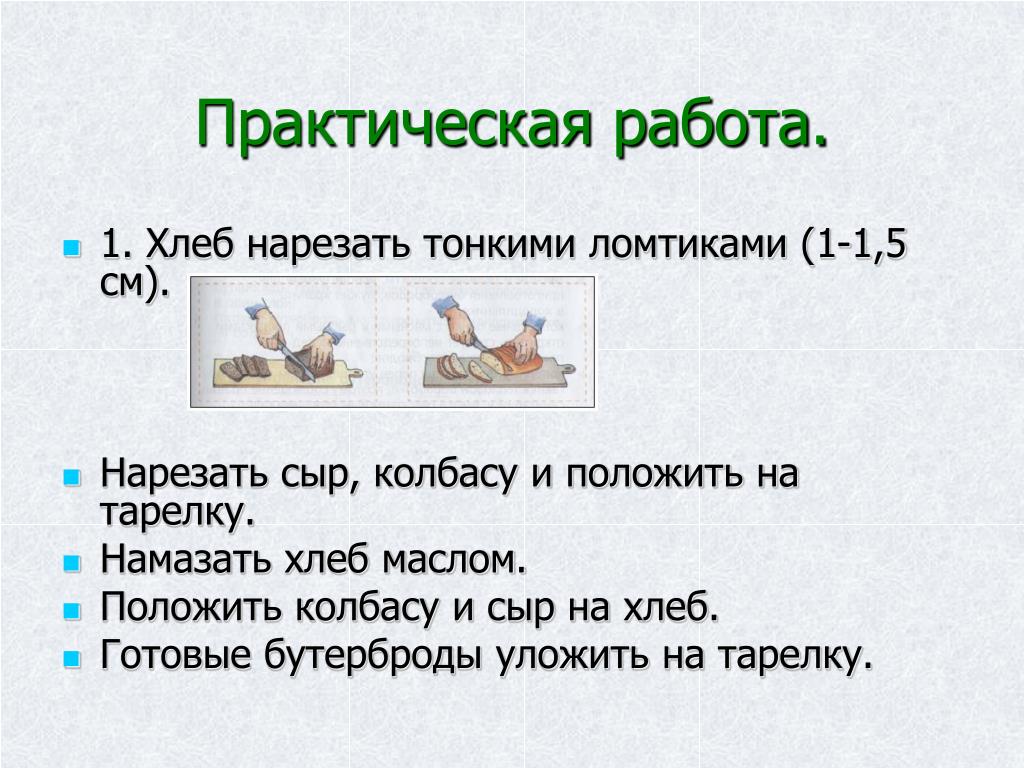 Практическая работа.

1. Хлеб нарезать тонкими ломтиками (1-1,5 см).

Нарезать сыр, колбасу и положить на тарелку.

Намазать хлеб маслом.

Положить колбасу и сыр на хлеб.

Готовые бутерброды уложить на тарелку.